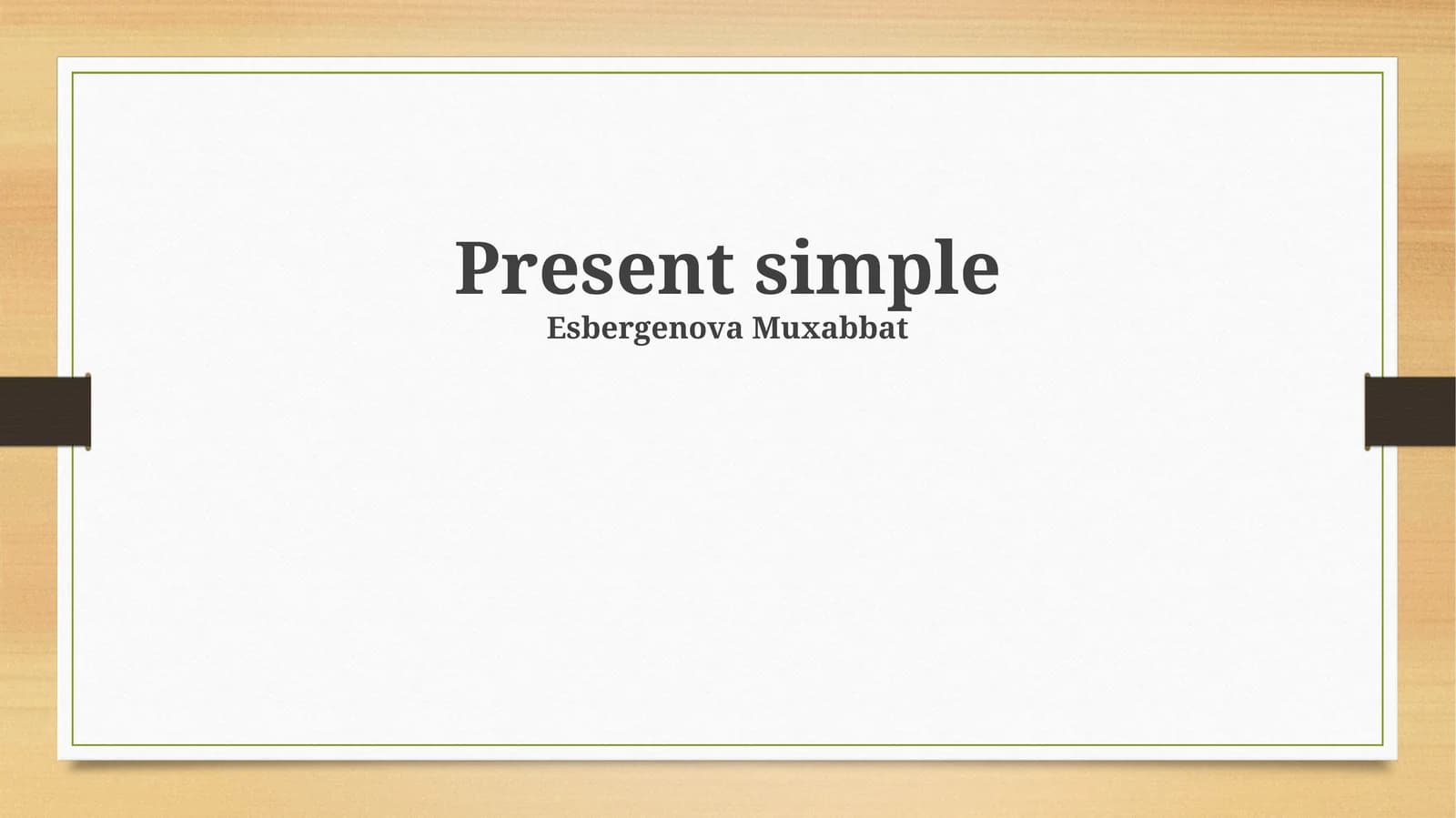 Present simple
Esbergenova Muxabbat